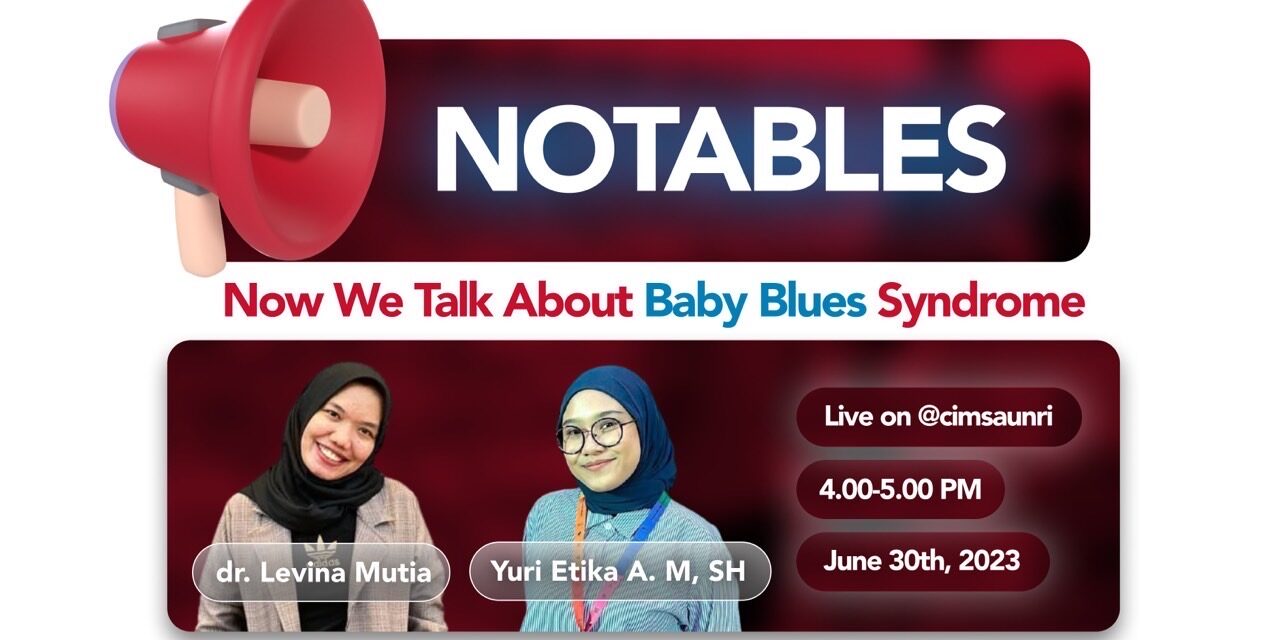 NOTABLES

Now We Talk About Baby Blues Syndrome

dr. Levina Mutia

Yuri Etika A. M, SH

Live on @cimsaunri

4.00-5.00 PM

June 30th, 2023